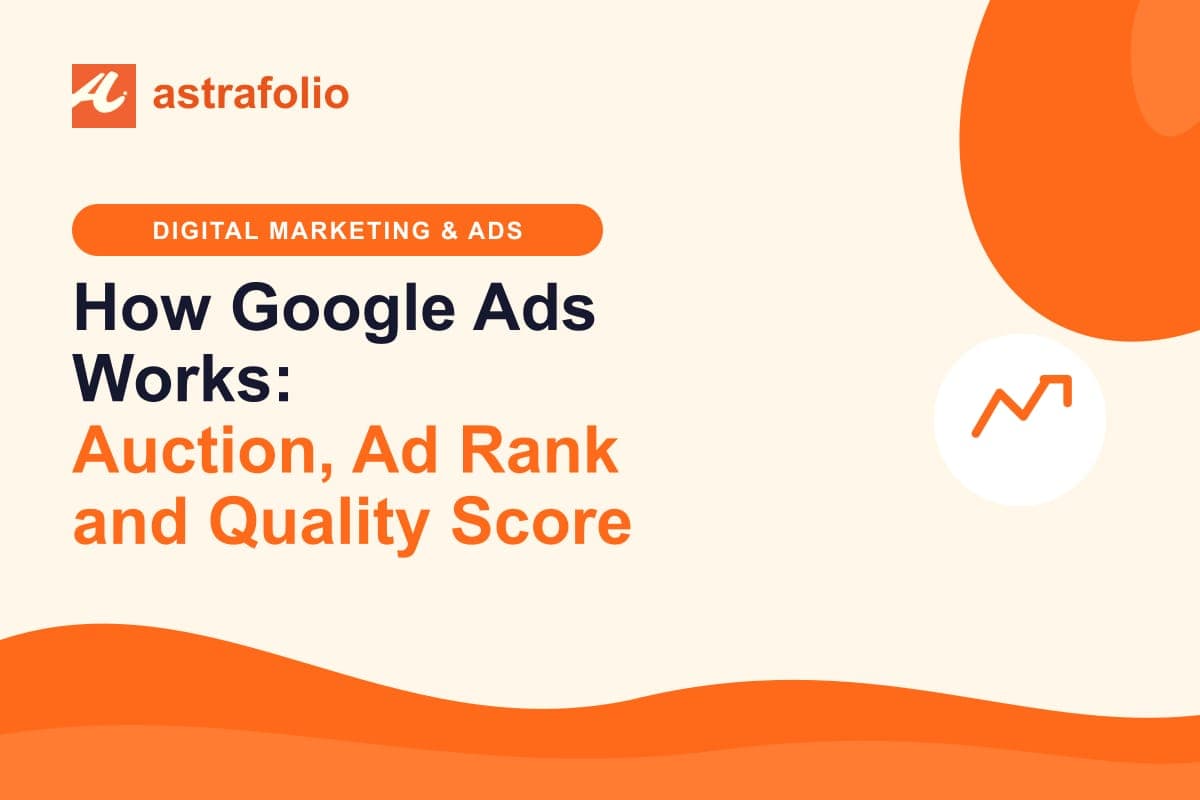 astrafolio

DIGITAL MARKETING & ADS

How Google Ads Works: Auction, Ad Rank and Quality Score